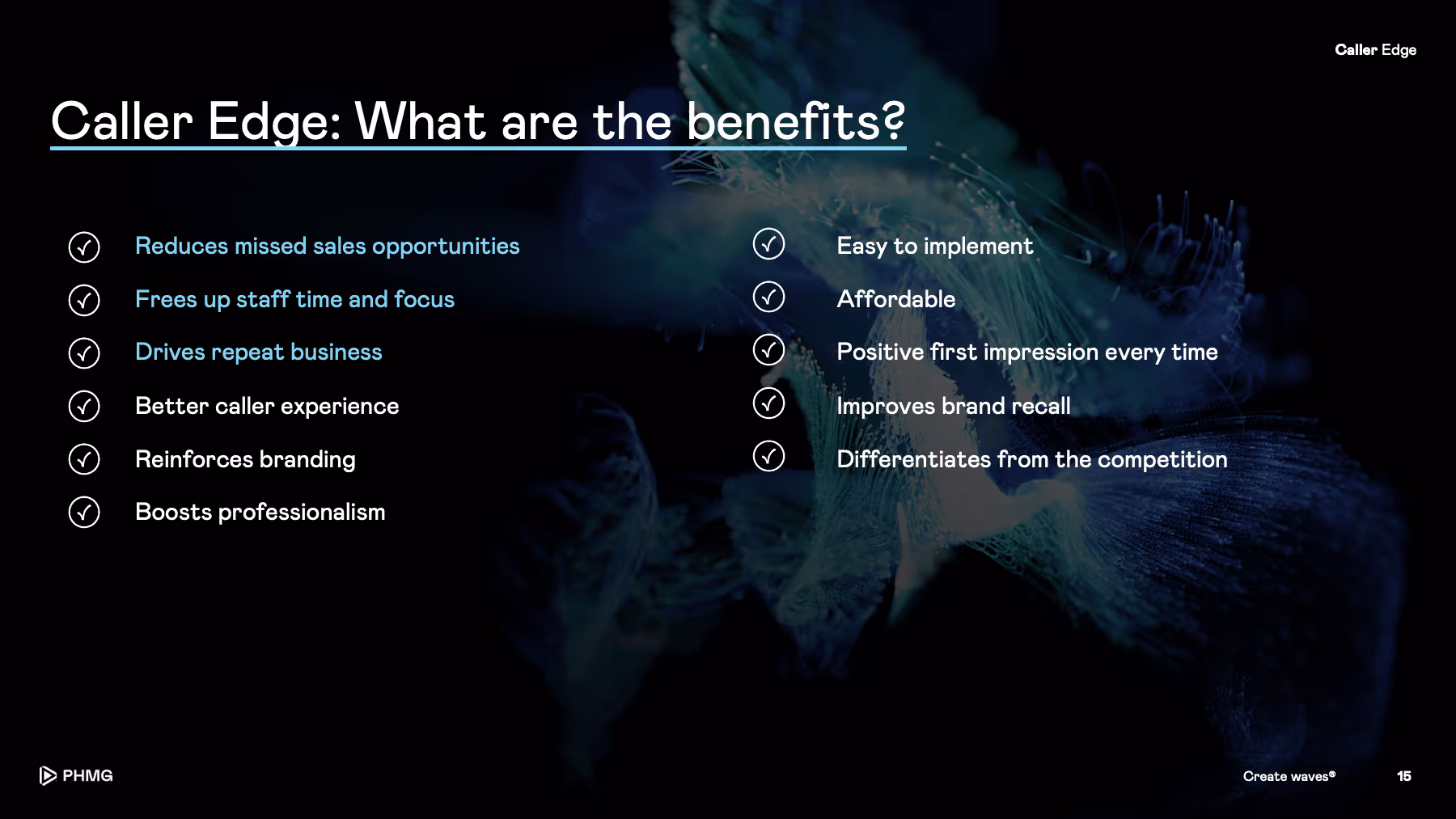 Caller Edge

Caller Edge: What are the benefits?

Reduces missed sales opportunities

Frees up staff time and focus

Drives repeat business

Better caller experience

Reinforces branding

Boosts professionalism

Easy to implement

Affordable

Positive first impression every time

Improves brand recall

Differentiates from the competition

PHMG

Create waves®

15